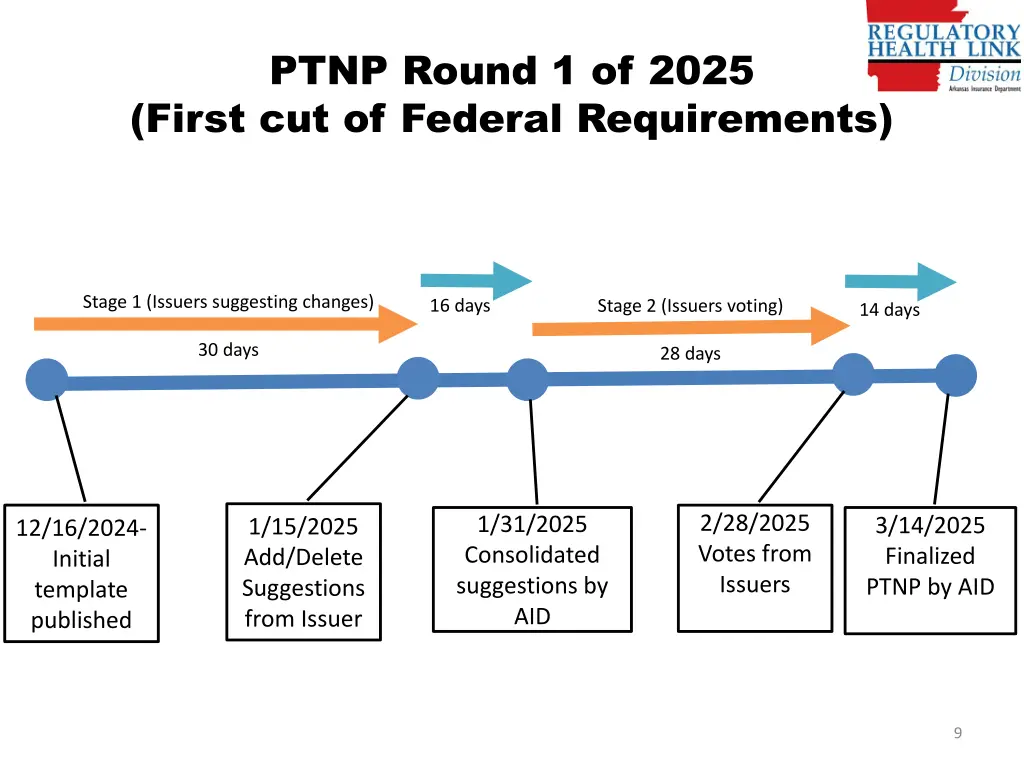 REGULATORY HEALTH LINK Division
Arkansas Insurance Department

PTNP Round 1 of 2025
(First cut of Federal Requirements)

Stage 1 (Issuers suggesting changes)

30 days

16 days

Stage 2 (Issuers voting)

28 days

14 days

12/16/2024- Initial template published

1/15/2025 Add/Delete Suggestions from Issuer

1/31/2025 Consolidated suggestions by AID

2/28/2025 Votes from Issuers

3/14/2025 Finalized PTNP by AID

9